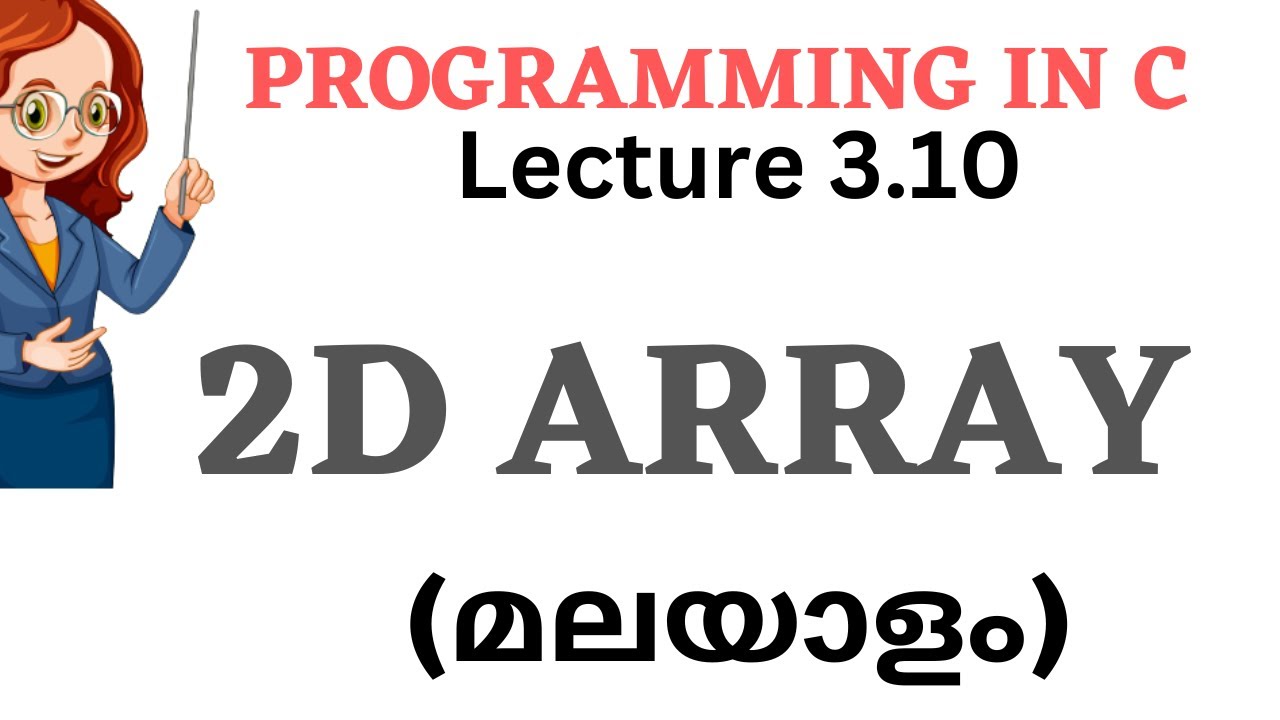 PROGRAMMING IN C
Lecture 3.10

2D ARRAY

(മലയാളം)